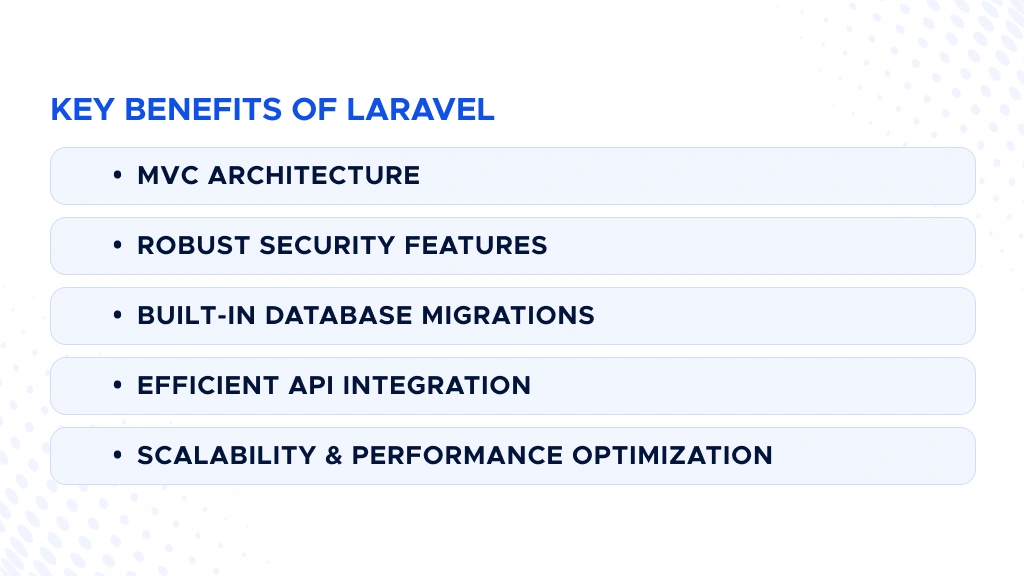 KEY BENEFITS OF LARAVEL

• MVC ARCHITECTURE

• ROBUST SECURITY FEATURES

• BUILT-IN DATABASE MIGRATIONS

• EFFICIENT API INTEGRATION

• SCALABILITY & PERFORMANCE OPTIMIZATION